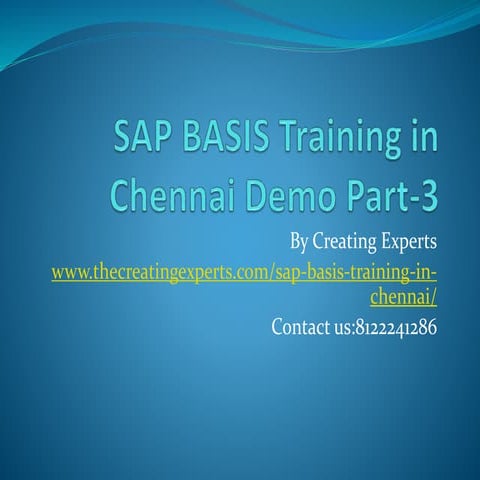 SAP BASIS Training in Chennai Demo Part-3

By Creating Experts

www.thecreatingexperts.com/sap-basis-training-in-chennai/

Contact us:8122241286